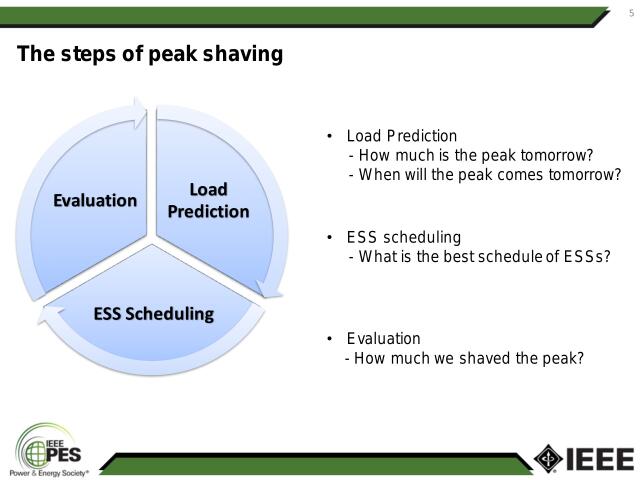 5

The steps of peak shaving

Evaluation

Load Prediction

ESS Scheduling

• Load Prediction
- How much is the peak tomorrow?
- When will the peak comes tomorrow?

• ESS scheduling
- What is the best schedule of ESSs?

• Evaluation
- How much we shaved the peak?

IEEE PES Power & Energy Society®

IEEE